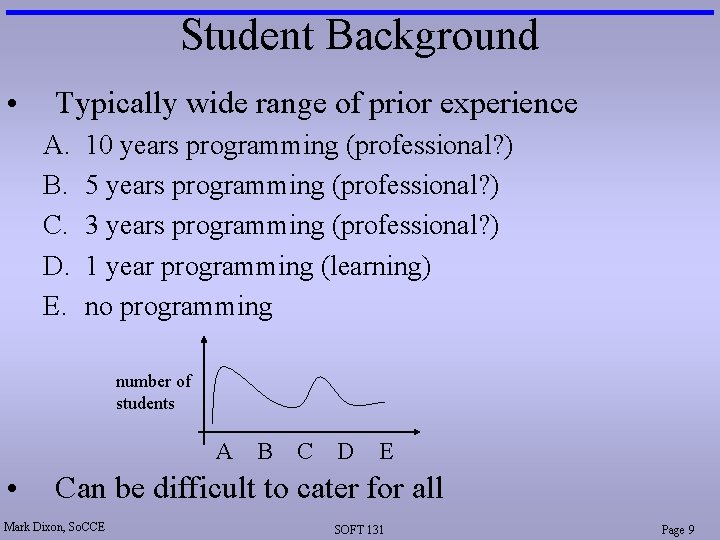 Student Background

• Typically wide range of prior experience

A. 10 years programming (professional?)

B. 5 years programming (professional?)

C. 3 years programming (professional?)

D. 1 year programming (learning)

E. no programming

number of students

A B C D E

• Can be difficult to cater for all

Mark Dixon, SoCCE

SOFT 131

Page 9